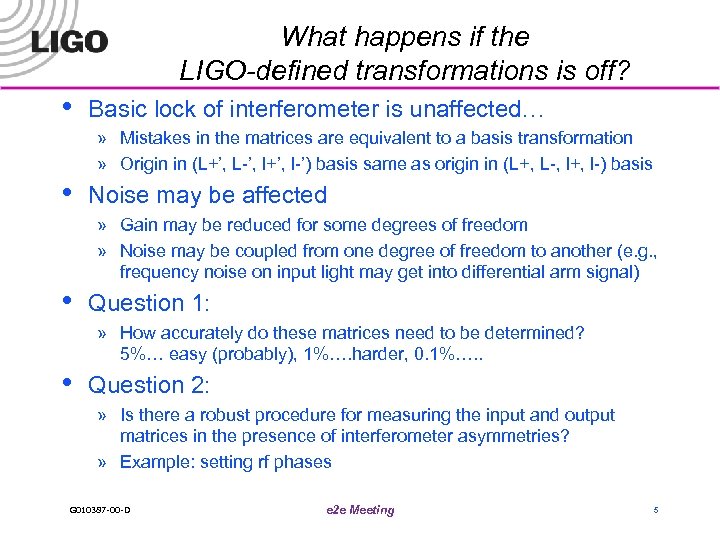 LIGO

What happens if the LIGO-defined transformations is off?

• Basic lock of interferometer is unaffected…
» Mistakes in the matrices are equivalent to a basis transformation
» Origin in (L+', L-', l+', l-') basis same as origin in (L+, L-, l+, l-) basis

• Noise may be affected
» Gain may be reduced for some degrees of freedom
» Noise may be coupled from one degree of freedom to another (e.g., frequency noise on input light may get into differential arm signal)

• Question 1:
» How accurately do these matrices need to be determined? 5%… easy (probably), 1%….harder, 0.1%…..

• Question 2:
» Is there a robust procedure for measuring the input and output matrices in the presence of interferometer asymmetries?
» Example: setting rf phases

G010387-00-D

e2e Meeting

5